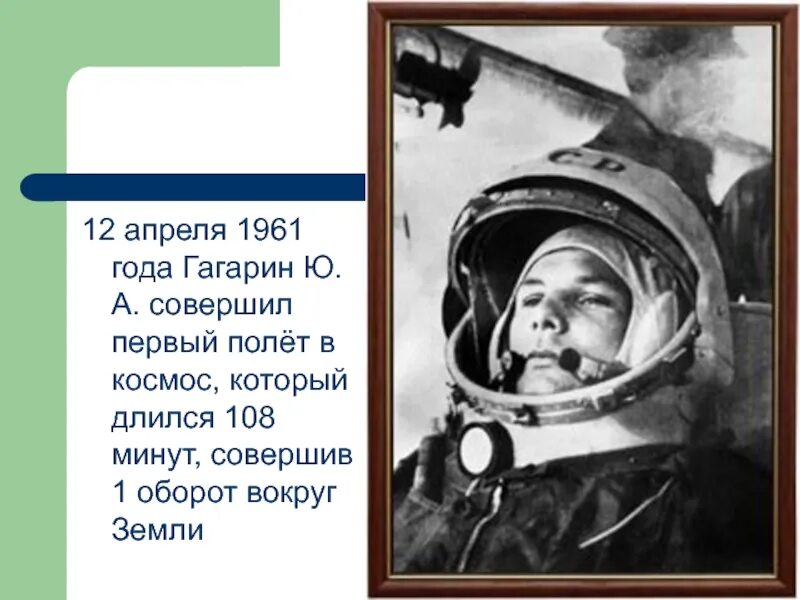 12 апреля 1961 года Гагарин Ю. А. совершил первый полёт в космос, который длился 108 минут, совершив 1 оборот вокруг Земли

СССР